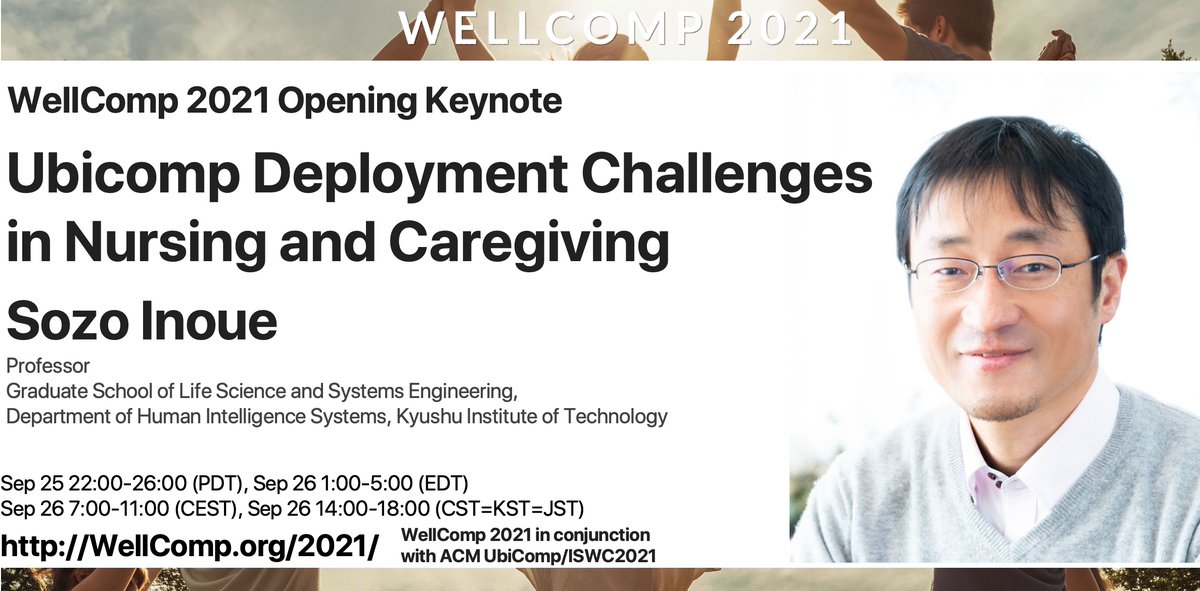 WELLCOMP 2021

WellComp 2021 Opening Keynote

Ubicomp Deployment Challenges in Nursing and Caregiving

Sozo Inoue

Professor
Graduate School of Life Science and Systems Engineering,
Department of Human Intelligence Systems, Kyushu Institute of Technology

Sep 25 22:00-26:00 (PDT), Sep 26 1:00-5:00 (EDT)
Sep 26 7:00-11:00 (CEST), Sep 26 14:00-18:00 (CST=KST=JST)

http://WellComp.org/2021/

WellComp 2021 in conjunction with ACM UbiComp/ISWC2021